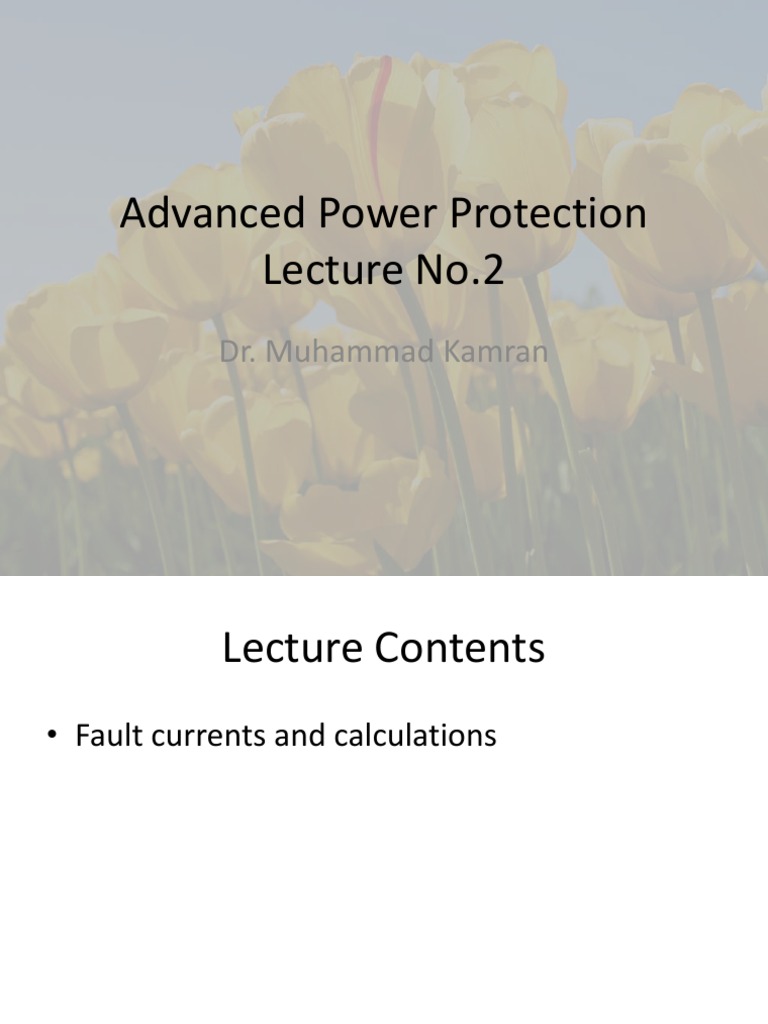 Advanced Power Protection
Lecture No.2

Dr. Muhammad Kamran

Lecture Contents

• Fault currents and calculations